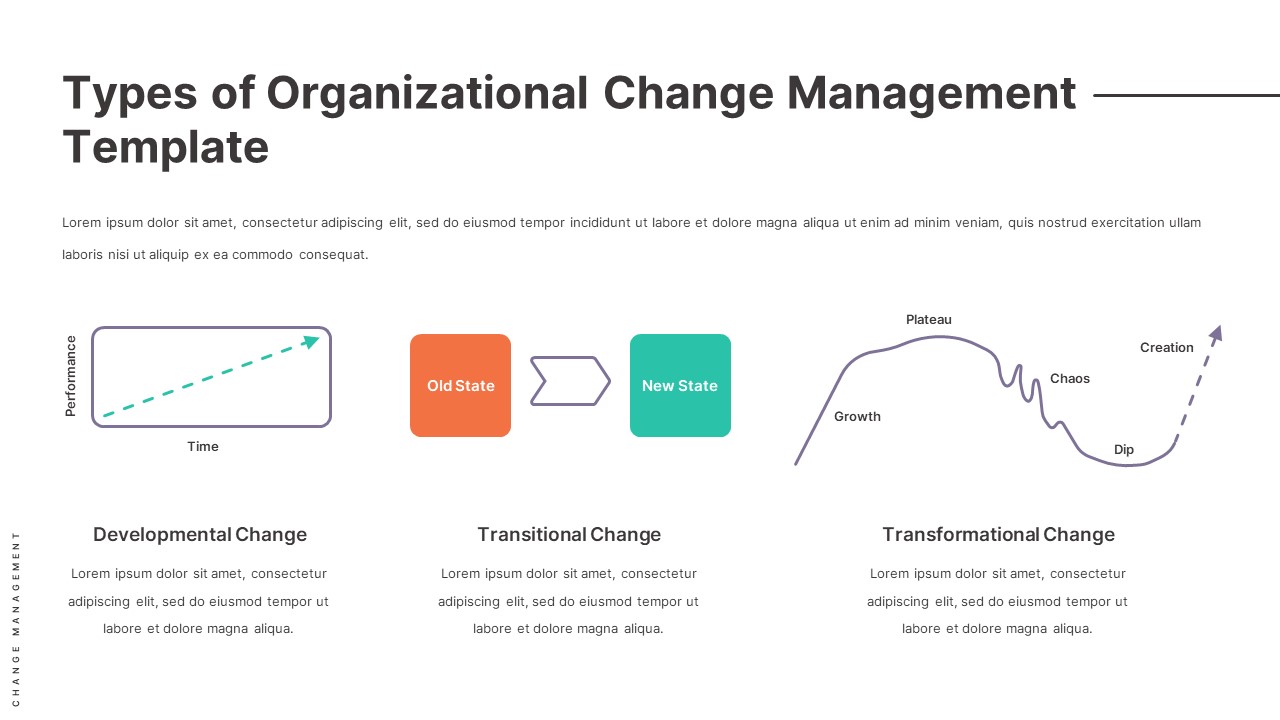 Types of Organizational Change Management Template

Lorem ipsum dolor sit amet, consectetur adipiscing elit, sed do eiusmod tempor incididunt ut labore et dolore magna aliqua ut enim ad minim veniam, quis nostrud exercitation ullam laboris nisi ut aliquip ex ea commodo consequat.

Performance

Time

Old State

New State

Plateau

Creation

Chaos

Growth

Dip

Developmental Change

Lorem ipsum dolor sit amet, consectetur adipiscing elit, sed do eiusmod tempor ut labore et dolore magna aliqua.

Transitional Change

Lorem ipsum dolor sit amet, consectetur adipiscing elit, sed do eiusmod tempor ut labore et dolore magna aliqua.

Transformational Change

Lorem ipsum dolor sit amet, consectetur adipiscing elit, sed do eiusmod tempor ut labore et dolore magna aliqua.

CHANGE MANAGEMENT